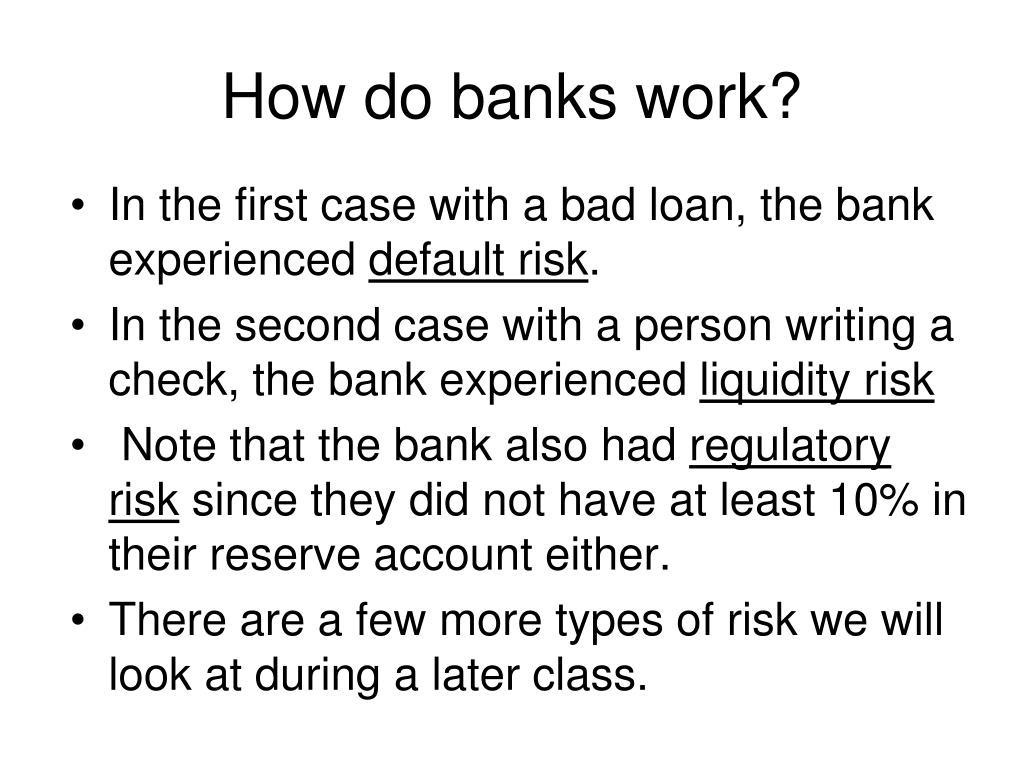 How do banks work?

• In the first case with a bad loan, the bank experienced default risk.
• In the second case with a person writing a check, the bank experienced liquidity risk
• Note that the bank also had regulatory risk since they did not have at least 10% in their reserve account either.
• There are a few more types of risk we will look at during a later class.